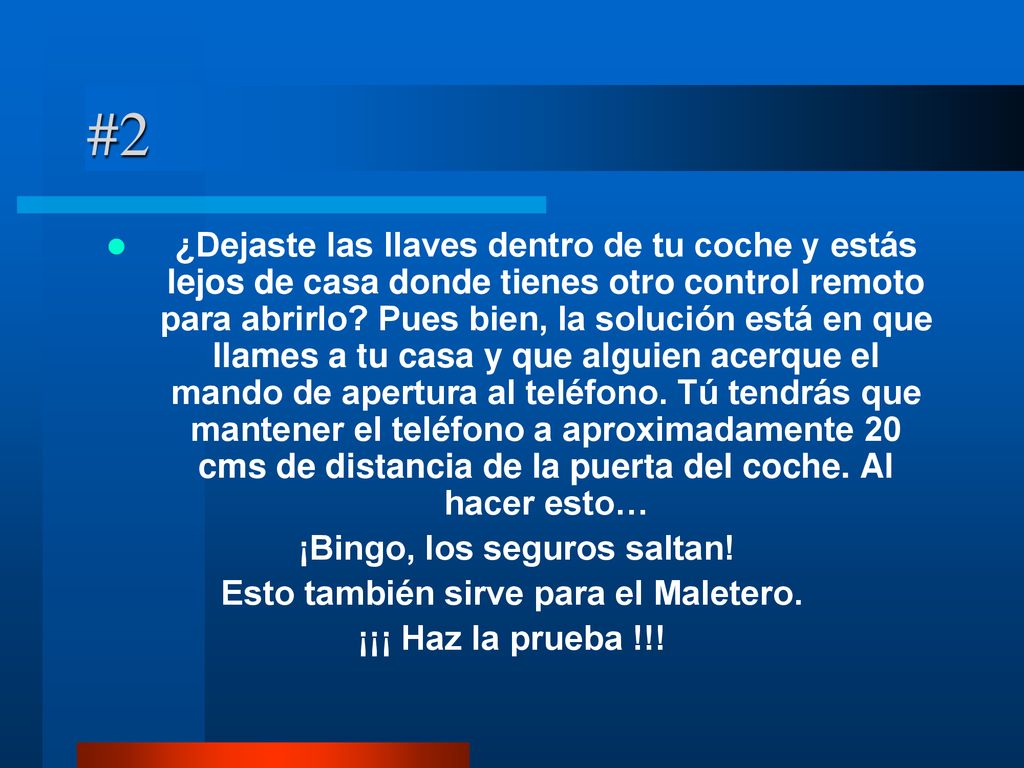 #2

¿Dejaste las llaves dentro de tu coche y estás lejos de casa donde tienes otro control remoto para abrirlo? Pues bien, la solución está en que llames a tu casa y que alguien acerque el mando de apertura al teléfono. Tú tendrás que mantener el teléfono a aproximadamente 20 cms de distancia de la puerta del coche. Al hacer esto…

¡Bingo, los seguros saltan!

Esto también sirve para el Maletero.

¡¡¡ Haz la prueba !!!